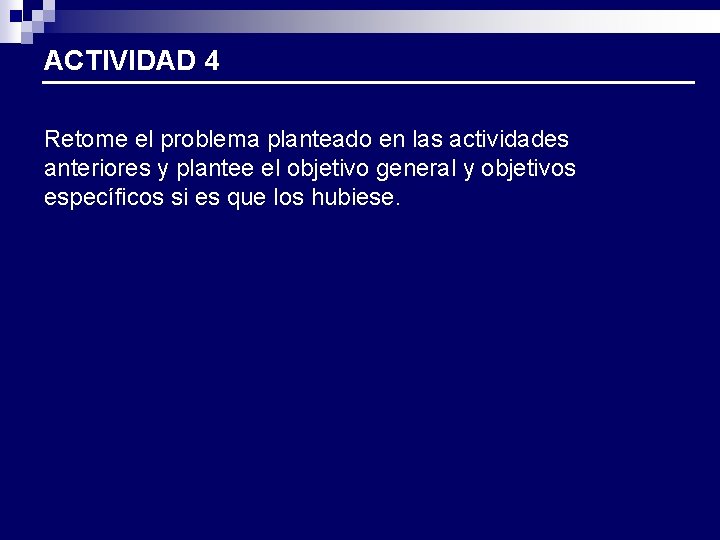 ACTIVIDAD 4

Retome el problema planteado en las actividades anteriores y plantee el objetivo general y objetivos específicos si es que los hubiese.